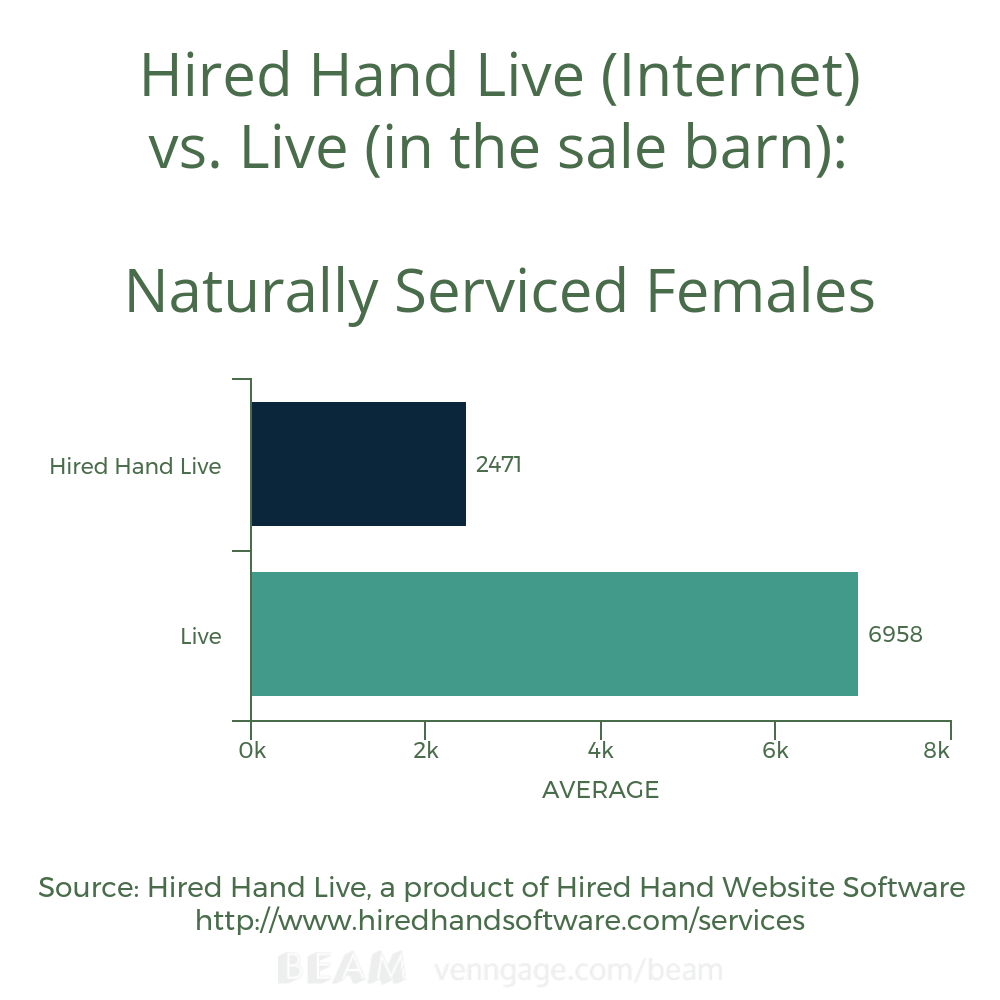 Hired Hand Live (Internet) vs. Live (in the sale barn):

Naturally Serviced Females

Hired Hand Live
2471
Live
6958
0k
2k
4k
6k
8k
AVERAGE

Source: Hired Hand Live, a product of Hired Hand Website Software
http://www.hiredhandsoftware.com/services

BEAM venngage.com/beam